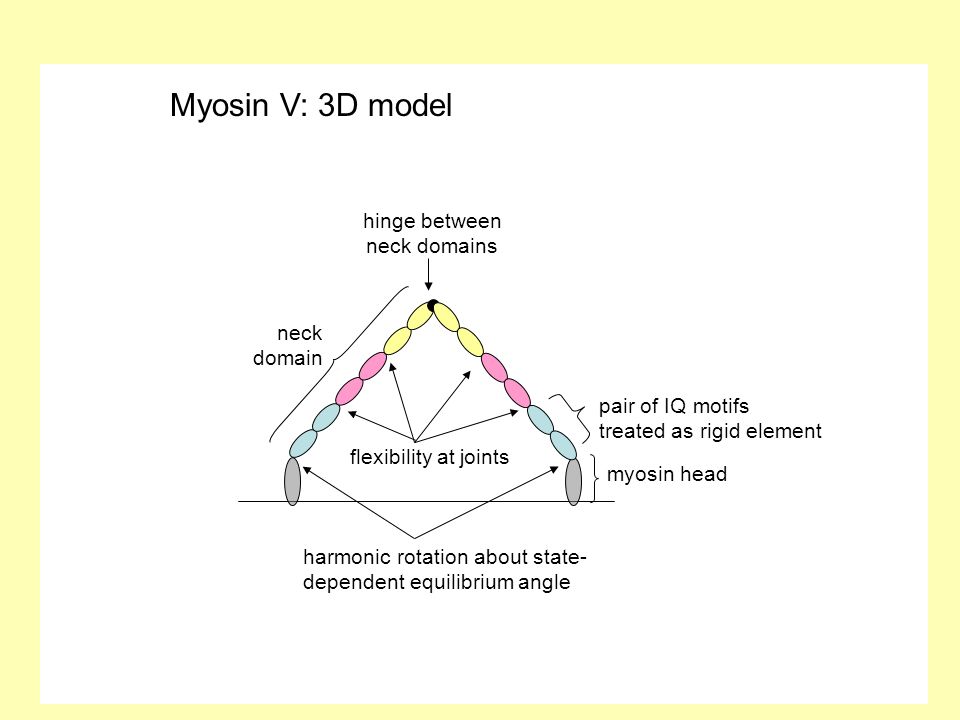 Myosin V: 3D model

hinge between neck domains

neck domain

pair of IQ motifs treated as rigid element

flexibility at joints

myosin head

harmonic rotation about state-dependent equilibrium angle